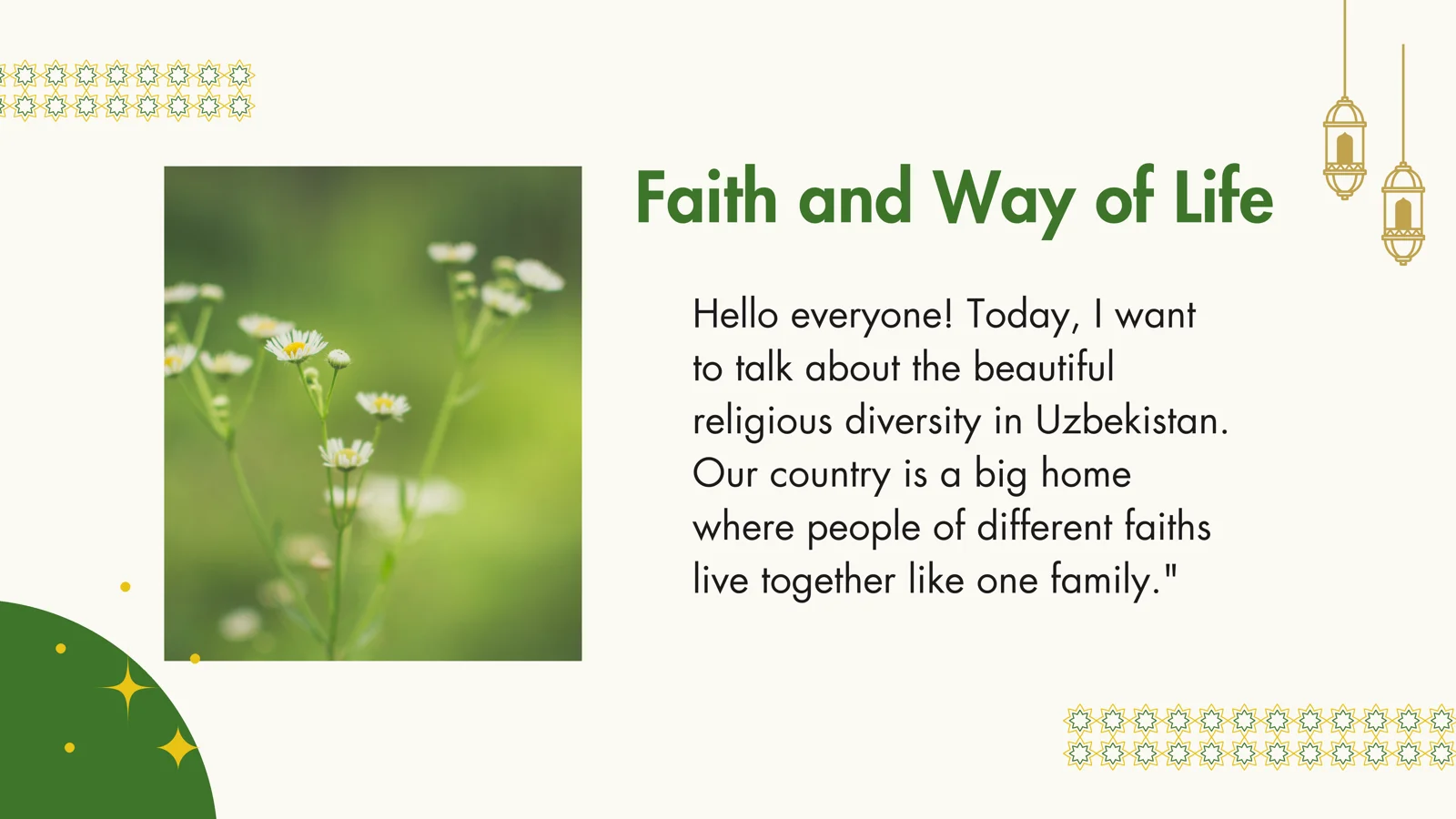 Faith and Way of Life

Hello everyone! Today, I want to talk about the beautiful religious diversity in Uzbekistan. Our country is a big home where people of different faiths live together like one family."